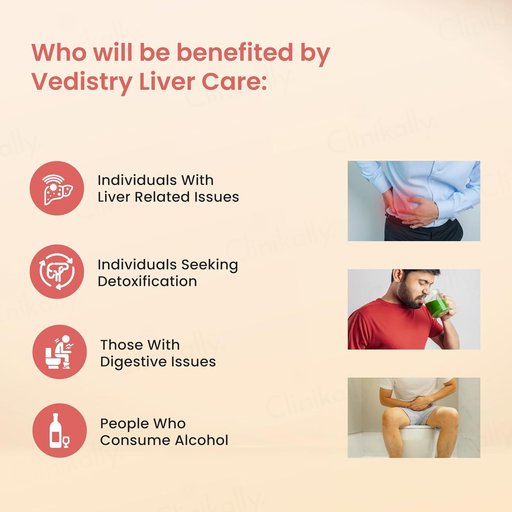 Who will be benefited by Vedistry Liver Care:

Individuals With Liver Related Issues

Individuals Seeking Detoxification

Those With Digestive Issues

People Who Consume Alcohol

Clinikally